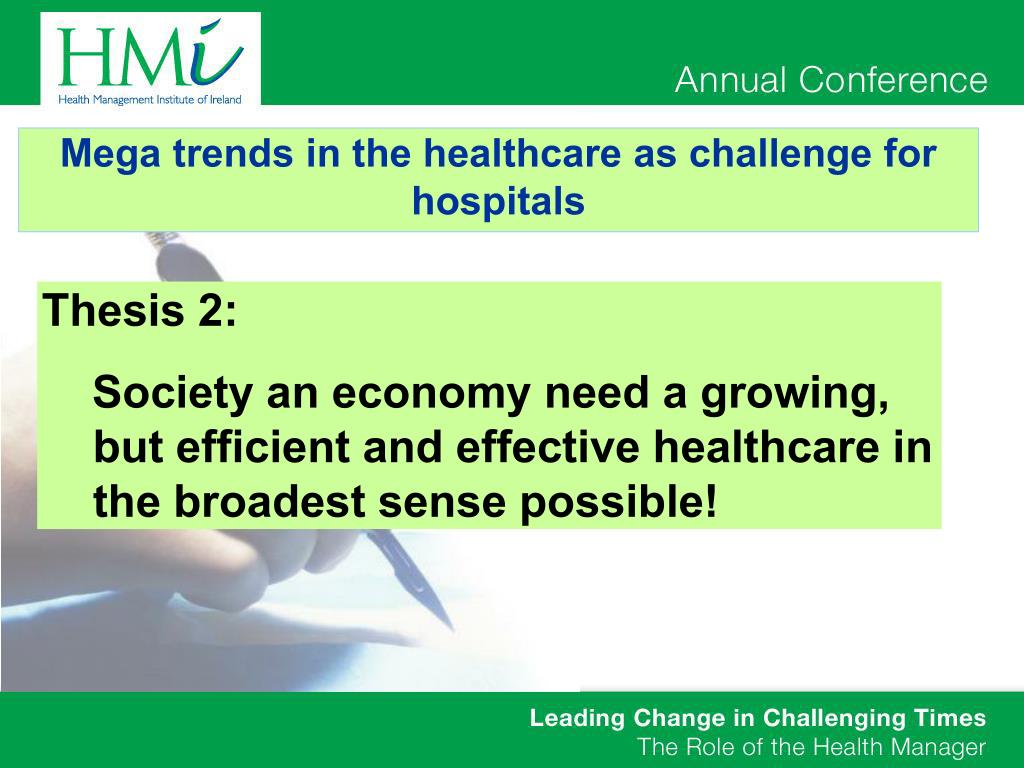 HMi
Health Management Institute of Ireland

Annual Conference

Mega trends in the healthcare as challenge for hospitals

Thesis 2:

Society an economy need a growing, but efficient and effective healthcare in the broadest sense possible!

Leading Change in Challenging Times
The Role of the Health Manager